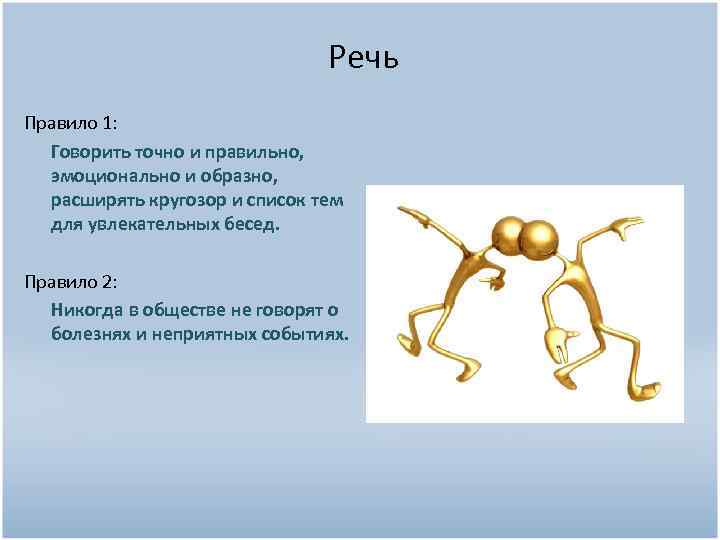 Речь

Правило 1:

Говорить точно и правильно, эмоционально и образно, расширять кругозор и список тем для увлекательных бесед.

Правило 2:

Никогда в обществе не говорят о болезнях и неприятных событиях.